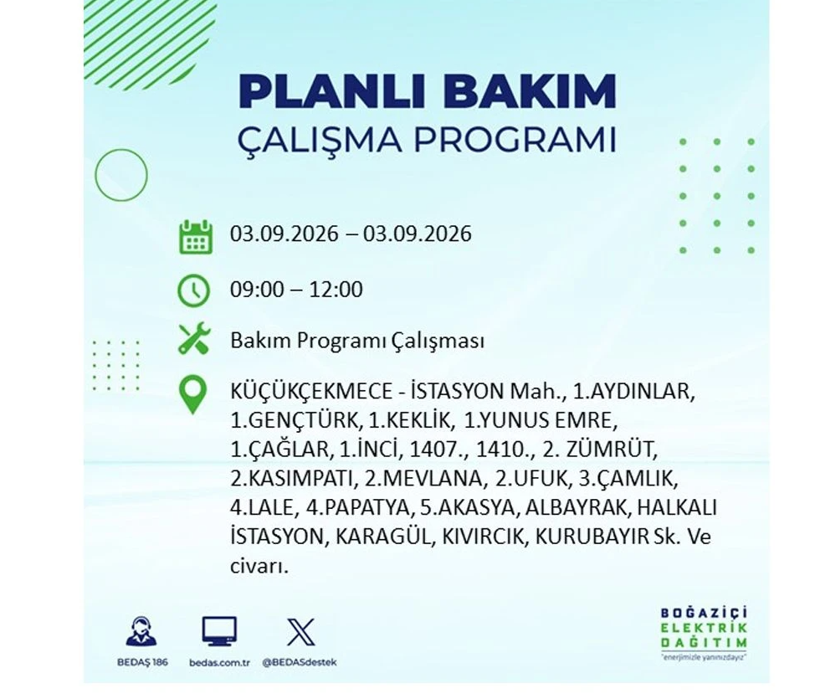 PLANLI BAKIM
ÇALIŞMA PROGRAMI

03.09.2026 – 03.09.2026

09:00 – 12:00

Bakım Programı Çalışması

KÜÇÜKÇEKMECE - İSTASYON Mah., 1.AYDINLAR, 1.GENÇTÜRK, 1.KEKLİK, 1.YUNUS EMRE, 1.ÇAĞLAR, 1.İNCİ, 1407., 1410., 2. ZÜMRÜT, 2.KASIMPATI, 2.MEVLANA, 2.UFUK, 3.ÇAMLIK, 4.LALE, 4.PAPATYA, 5.AKASYA, ALBAYRAK, HALKALI İSTASYON, KARAGÜL, KIVIRCIK, KURUBAYIR Sk. Ve civarı.

BEDAŞ 186 bedas.com.tr @BEDASdestek

BOĞAZİÇİ ELEKTRİK DAĞITIM "enerjimizle yanınızdayız"